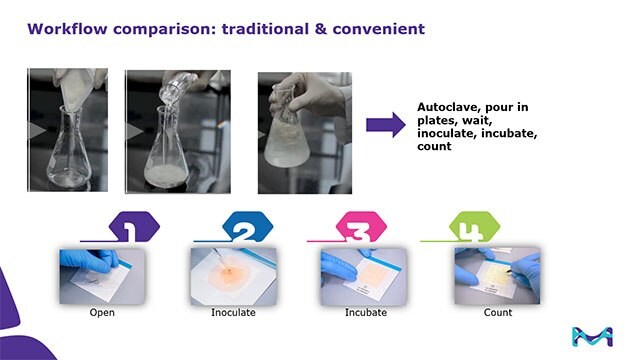 Workflow comparison: traditional & convenient

Autoclave, pour in plates, wait, inoculate, incubate, count

1
Open

2
Inoculate

3
Incubate

4
Count